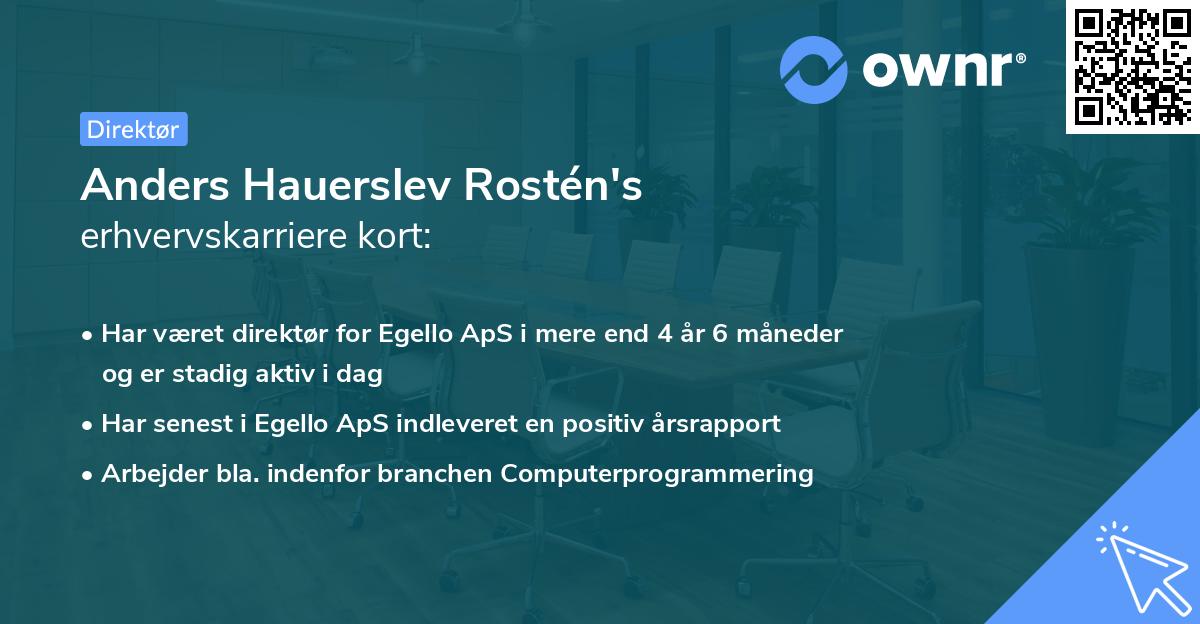 ownr®

Direktør

Anders Hauerslev Rostén's
erhvervskarriere kort:

• Har været direktør for Egello ApS i mere end 4 år 6 måneder og er stadig aktiv i dag
• Har senest i Egello ApS indleveret en positiv årsrapport
• Arbejder bla. indenfor branchen Computerprogrammering